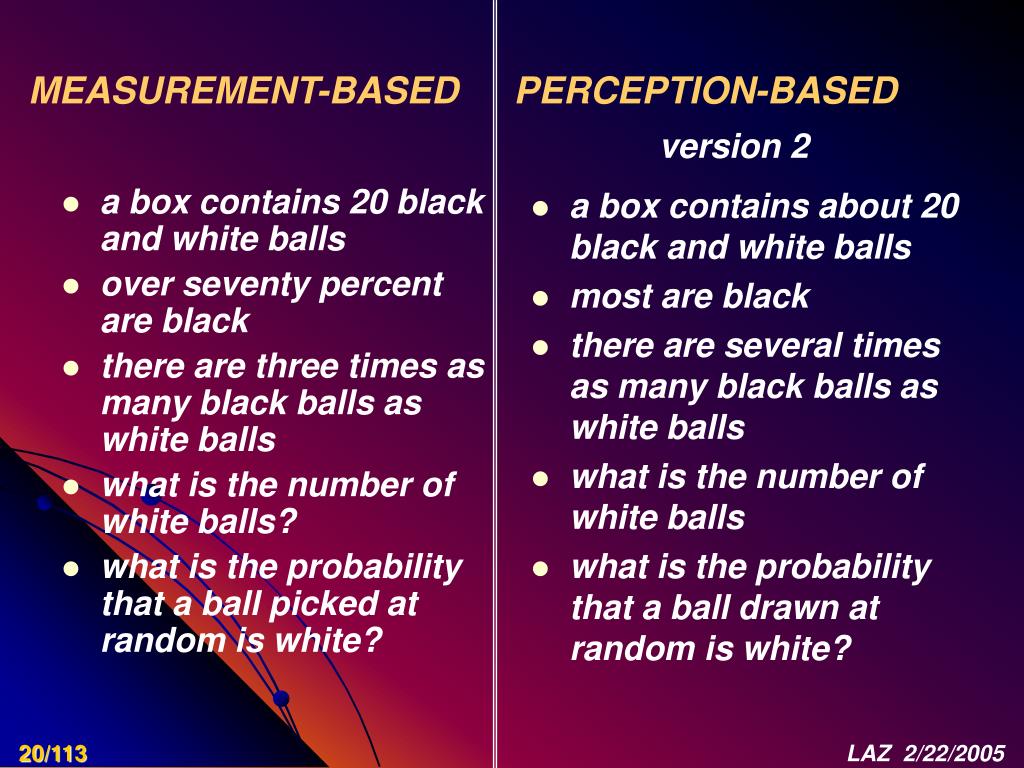 MEASUREMENT-BASED

- a box contains 20 black and white balls
- over seventy percent are black
- there are three times as many black balls as white balls
- what is the number of white balls?
- what is the probability that a ball picked at random is white?

PERCEPTION-BASED

version 2

- a box contains about 20 black and white balls
- most are black
- there are several times as many black balls as white balls
- what is the number of white balls
- what is the probability that a ball drawn at random is white?

20/113

LAZ 2/22/2005